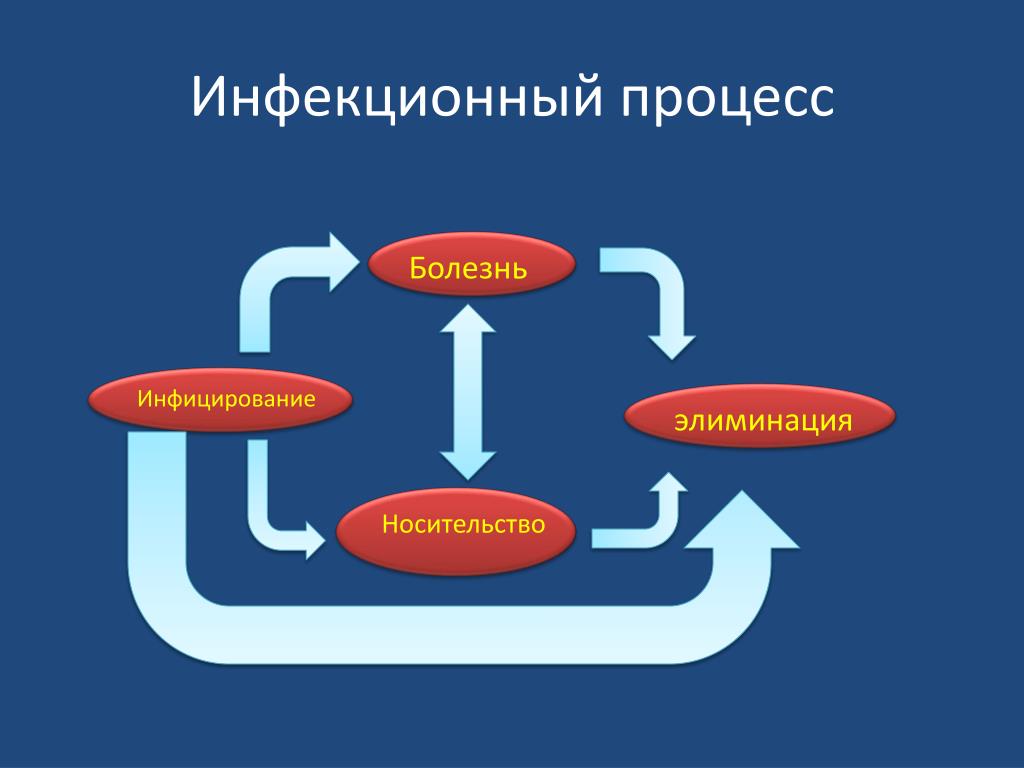 Инфекционный процесс

Болезнь

Инфицирование

элиминация

Носительство